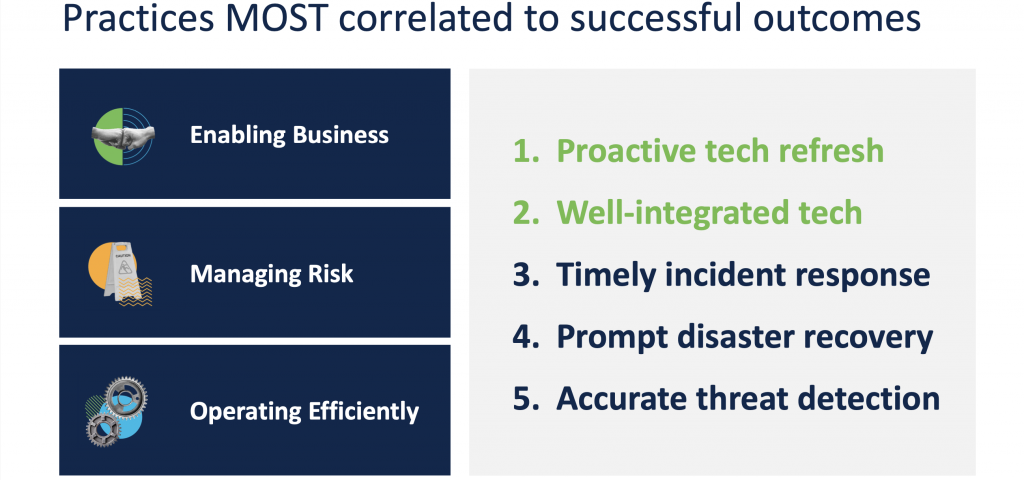 Practices MOST correlated to successful outcomes

Enabling Business

CAUTION

Managing Risk

Operating Efficiently

1. Proactive tech refresh
2. Well-integrated tech
3. Timely incident response
4. Prompt disaster recovery
5. Accurate threat detection